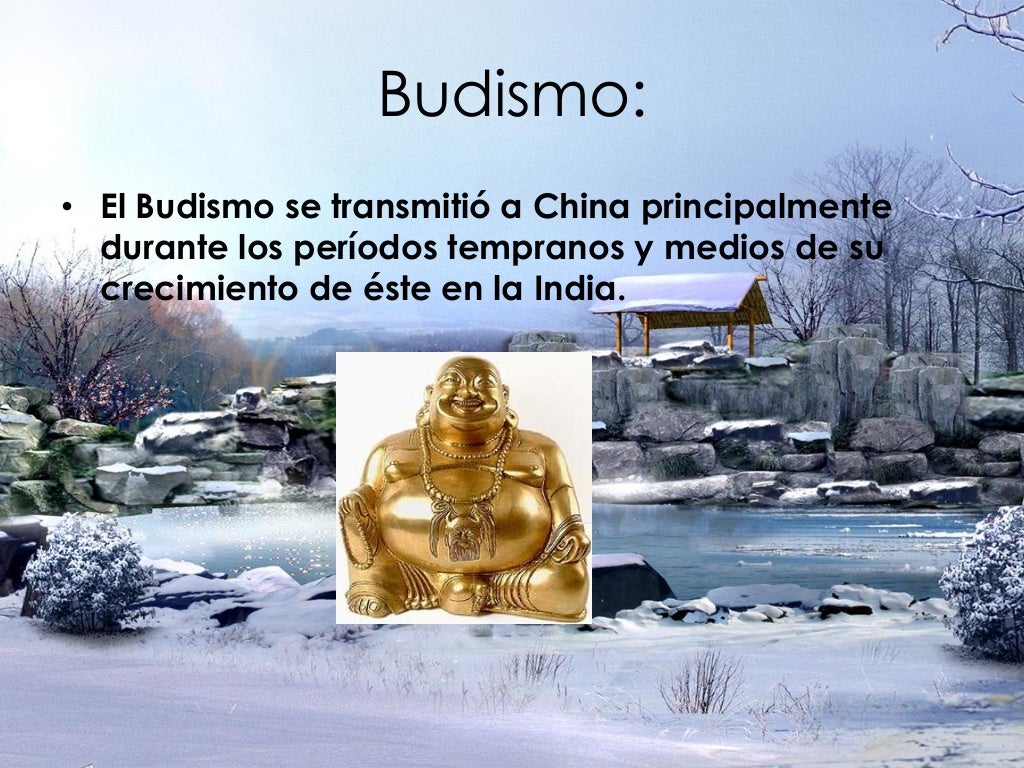 Budismo:

• El Budismo se transmitió a China principalmente durante los períodos tempranos y medios de su crecimiento de éste en la India.